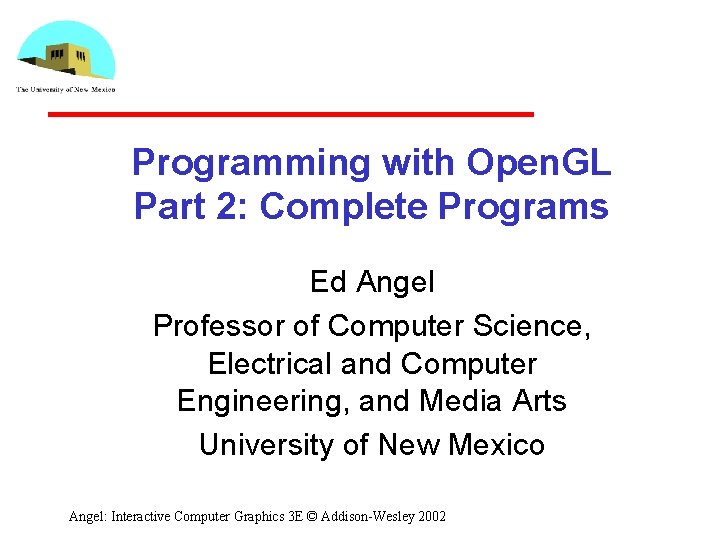 The University of New Mexico

Programming with OpenGL
Part 2: Complete Programs

Ed Angel

Professor of Computer Science, Electrical and Computer Engineering, and Media Arts

University of New Mexico

Angel: Interactive Computer Graphics 3E © Addison-Wesley 2002